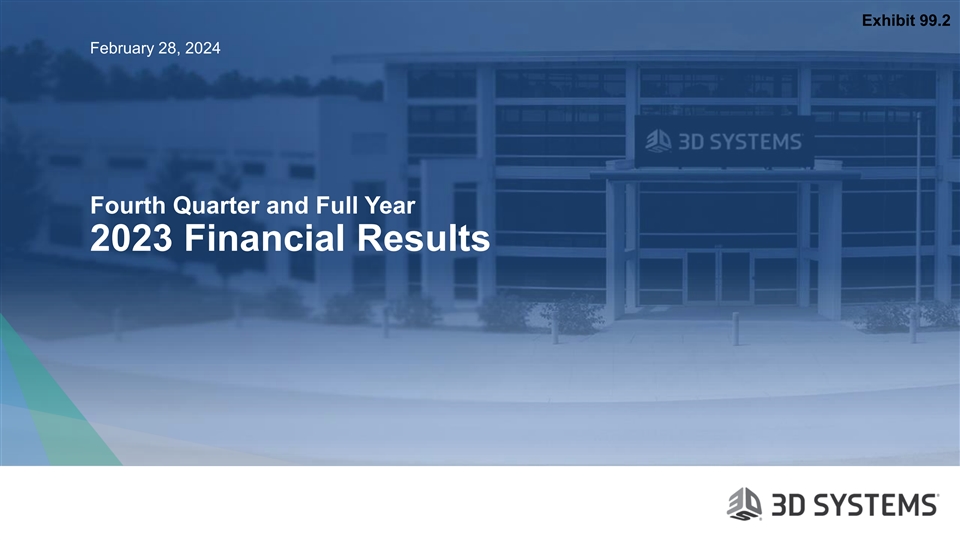 Exhibit 99.2

February 28, 2024

3D SYSTEMS

Fourth Quarter and Full Year
2023 Financial Results

3D SYSTEMS